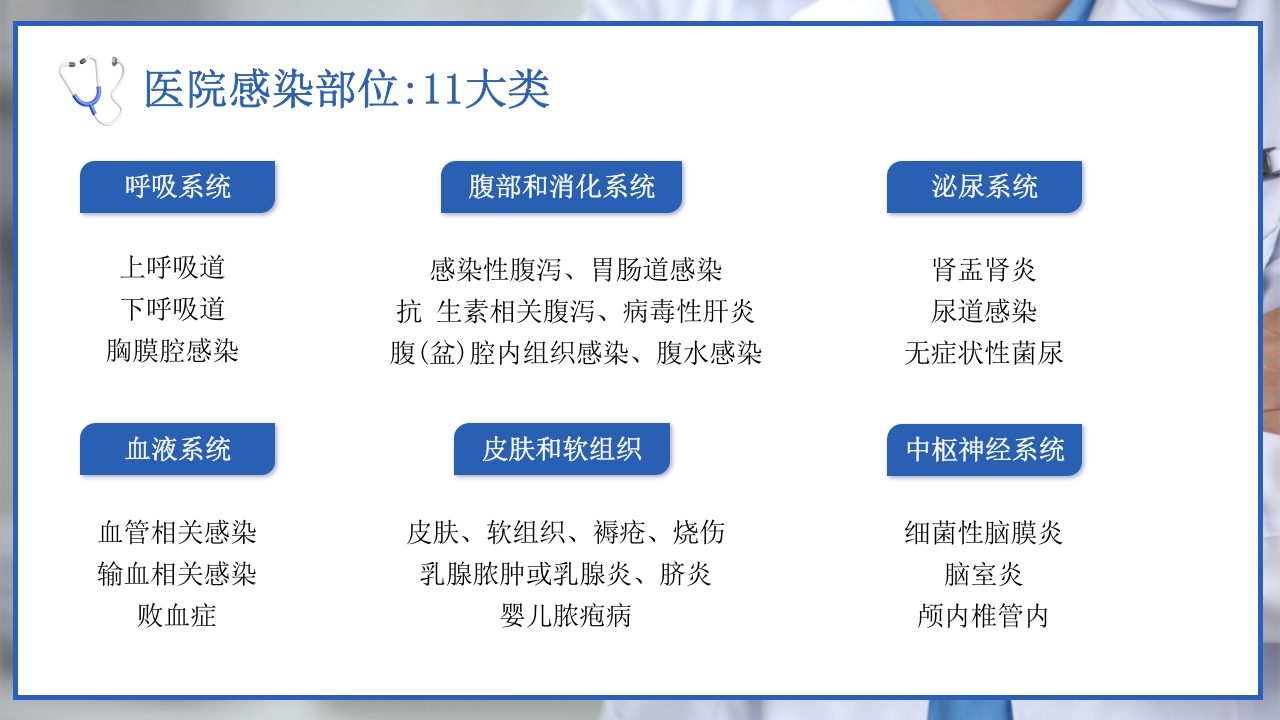 医院感染部位:11大类

呼吸系统

上呼吸道
下呼吸道
胸膜腔感染

腹部和消化系统

感染性腹泻、胃肠道感染
抗 生素相关腹泻、病毒性肝炎
腹(盆)腔内组织感染、腹水感染

泌尿系统

肾盂肾炎
尿道感染
无症状性菌尿

血液系统

血管相关感染
输血相关感染
败血症

皮肤和软组织

皮肤、软组织、褥疮、烧伤
乳腺脓肿或乳腺炎、脐炎
婴儿脓疱病

中枢神经系统

细菌性脑膜炎
脑室炎
颅内椎管内